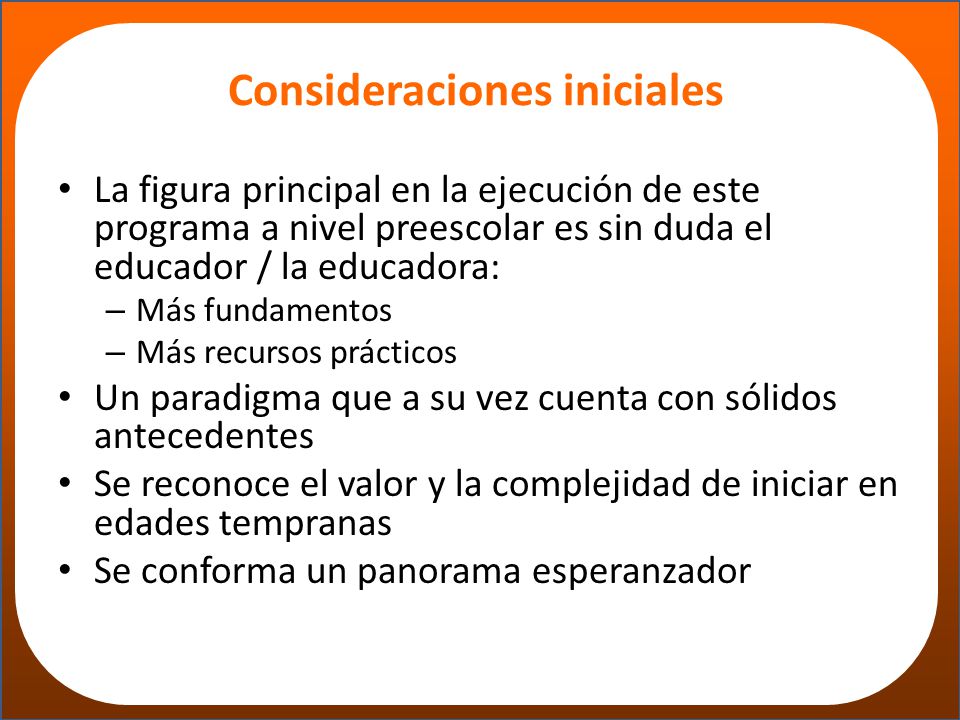 Consideraciones iniciales

• La figura principal en la ejecución de este programa a nivel preescolar es sin duda el educador / la educadora:
– Más fundamentos
– Más recursos prácticos
• Un paradigma que a su vez cuenta con sólidos antecedentes
• Se reconoce el valor y la complejidad de iniciar en edades tempranas
• Se conforma un panorama esperanzador